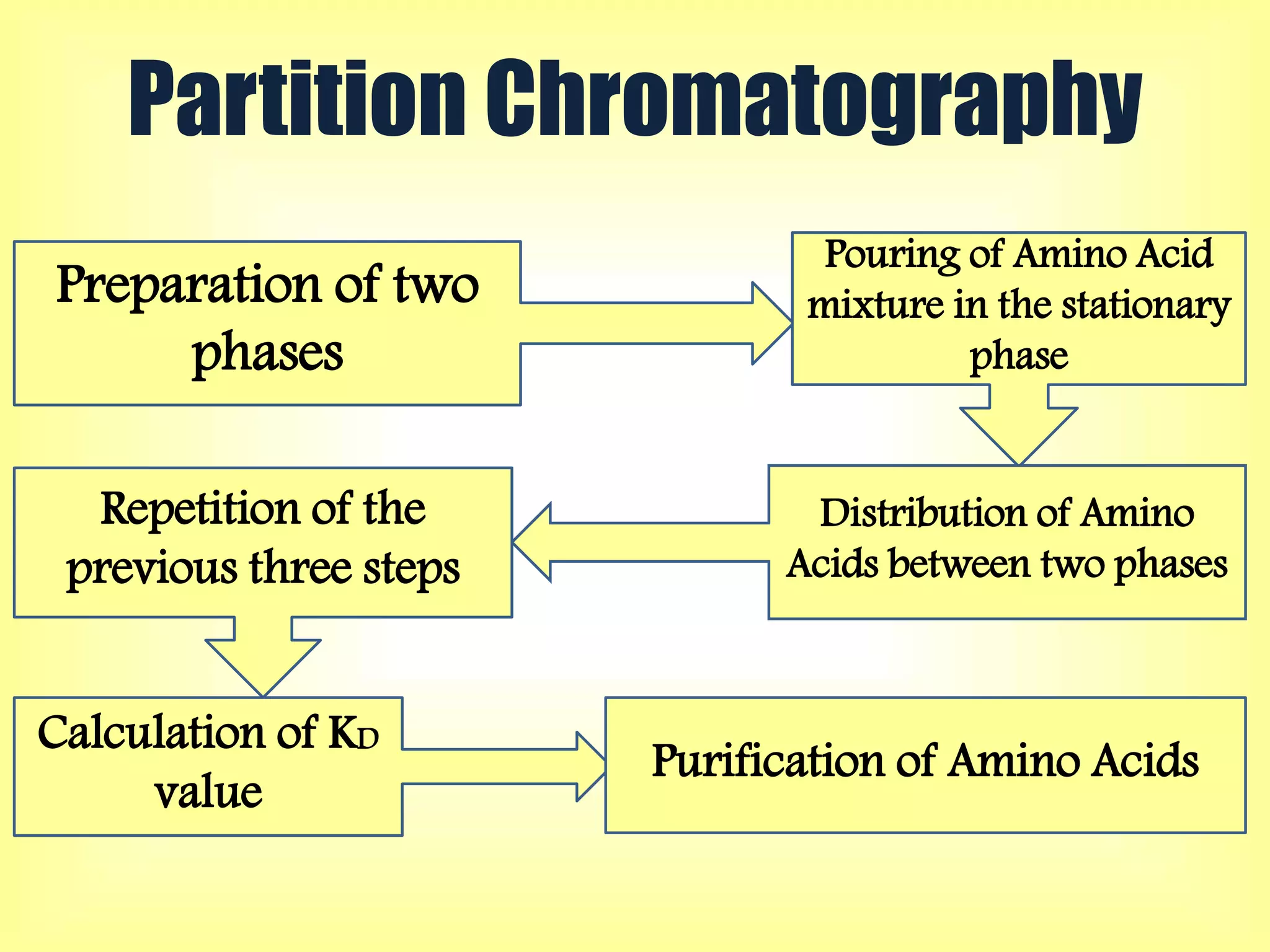 Partition Chromatography

Preparation of two phases

Pouring of Amino Acid mixture in the stationary phase

Distribution of Amino Acids between two phases

Repetition of the previous three steps

Calculation of $K_D$ value

Purification of Amino Acids